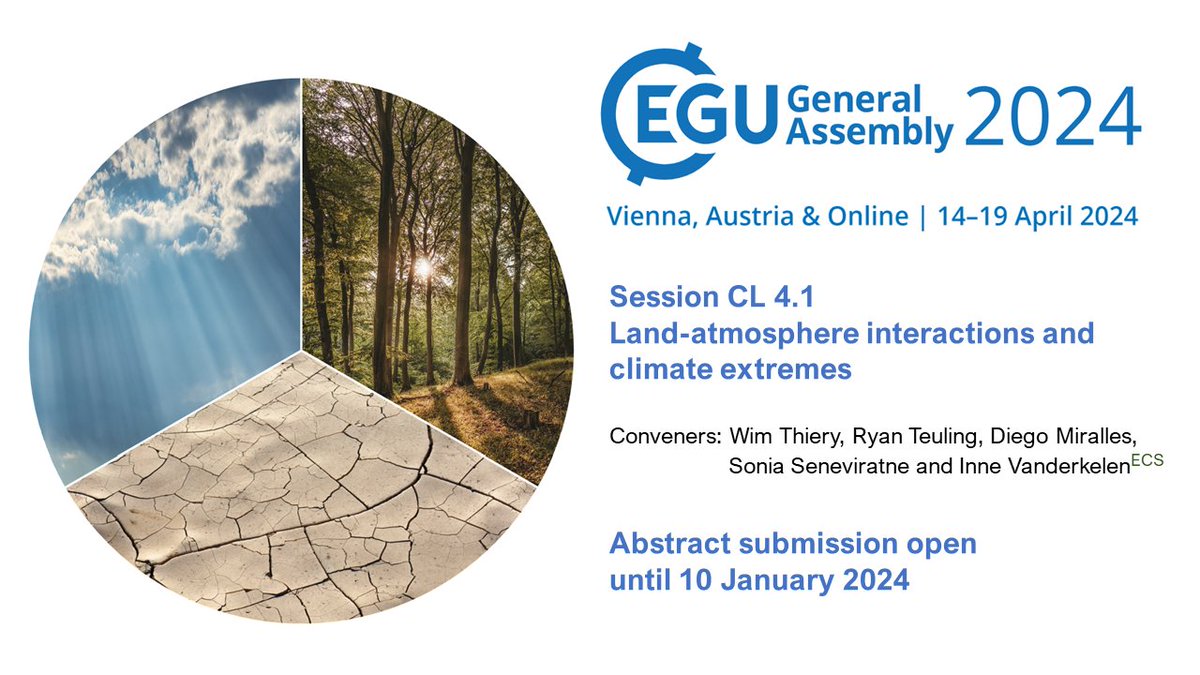 EGU General Assembly 2024

Vienna, Austria & Online | 14–19 April 2024

Session CL 4.1
Land-atmosphere interactions and climate extremes

Conveners: Wim Thiery, Ryan Teuling, Diego Miralles, Sonia Seneviratne and Inne Vanderkelen$^{ECS}$

Abstract submission open until 10 January 2024